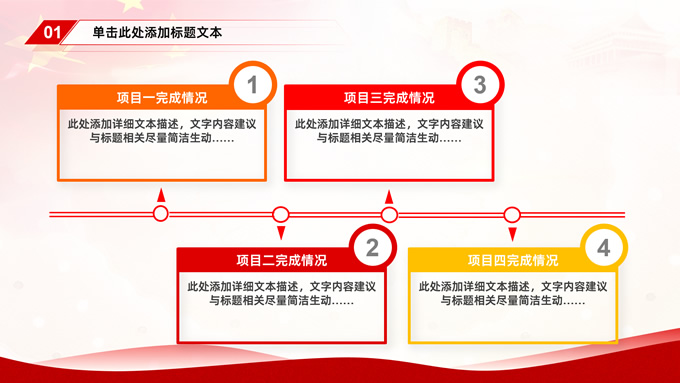 01 单击此处添加标题文本

1
项目一完成情况
此处添加详细文本描述，文字内容建议与标题相关尽量简洁生动……

3
项目三完成情况
此处添加详细文本描述，文字内容建议与标题相关尽量简洁生动……

2
项目二完成情况
此处添加详细文本描述，文字内容建议与标题相关尽量简洁生动……

4
项目四完成情况
此处添加详细文本描述，文字内容建议与标题相关尽量简洁生动……